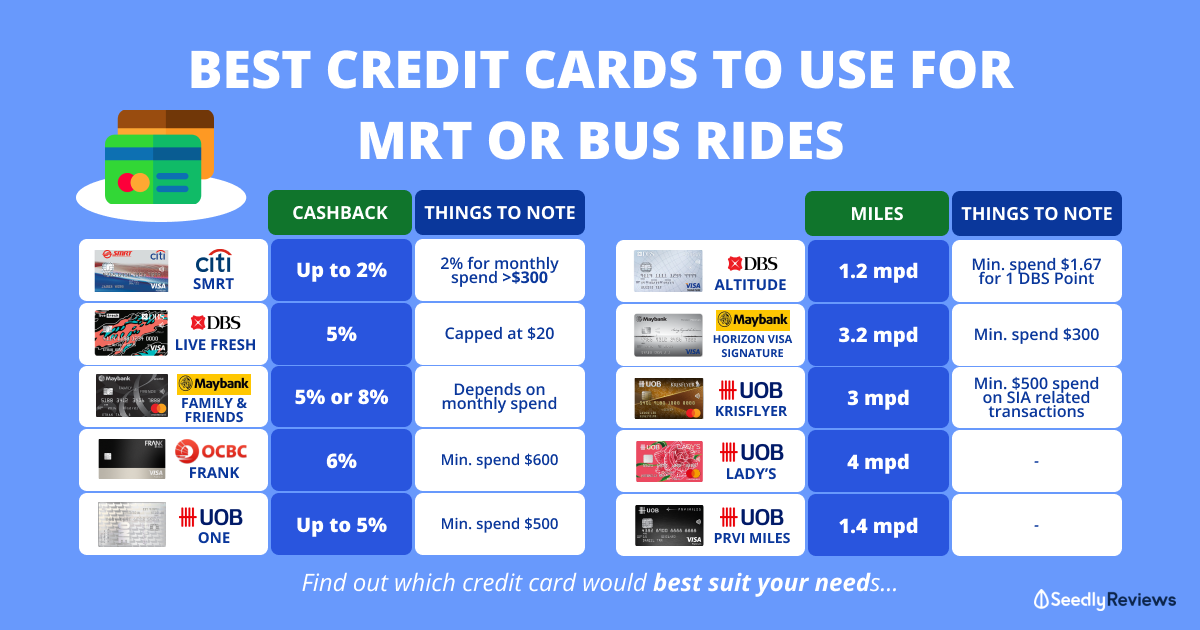 BEST CREDIT CARDS TO USE FOR MRT OR BUS RIDES

| | CASHBACK | THINGS TO NOTE |
|---|---|---|
| citi SMRT | Up to 2% | 2% for monthly spend >$300 |
| DBS LIVE FRESH | 5% | Capped at $20 |
| Maybank FAMILY & FRIENDS | 5% or 8% | Depends on monthly spend |
| OCBC FRANK | 6% | Min. spend $600 |
| UOB ONE | Up to 5% | Min. spend $500 |

| | MILES | THINGS TO NOTE |
|---|---|---|
| DBS ALTITUDE | 1.2 mpd | Min. spend $1.67 for 1 DBS Point |
| Maybank HORIZON VISA SIGNATURE | 3.2 mpd | Min. spend $300 |
| UOB KRISFLYER | 3 mpd | Min. $500 spend on SIA related transactions |
| UOB LADY'S | 4 mpd | - |
| UOB PRVI MILES | 1.4 mpd | - |

Find out which credit card would best suit your needs...

SeedlyReviews